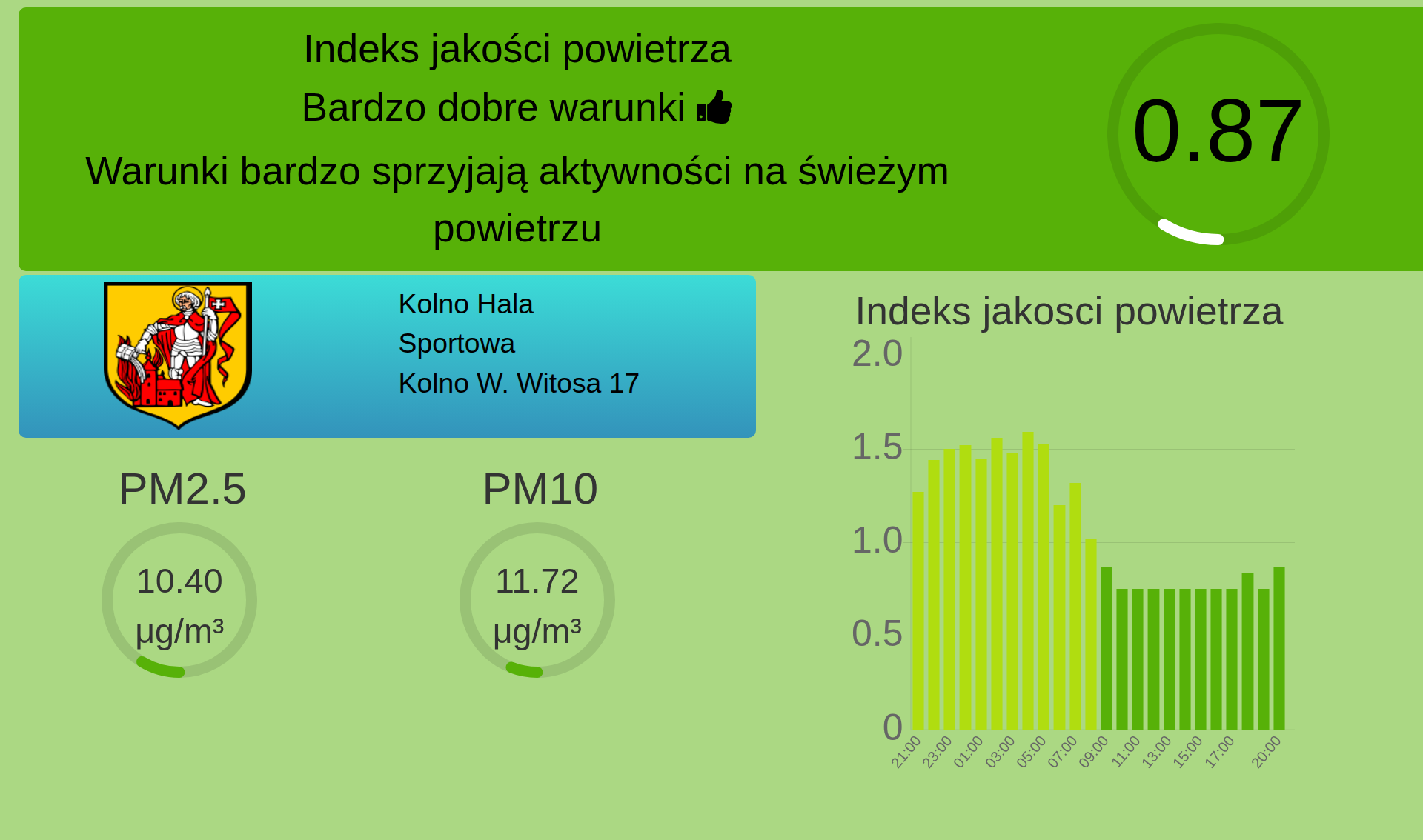 Indeks jakości powietrza
Bardzo dobre warunki
Warunki bardzo sprzyjają aktywności na świeżym powietrzu

0.87

Kolno Hala
Sportowa
Kolno W. Witosa 17

PM2.5
10.40 µg/m³

PM10
11.72 µg/m³

Indeks jakosci powietrza
2.0
1.5
1.0
0.5
0
21:00 23:00 01:00 03:00 05:00 07:00 09:00 11:00 13:00 15:00 17:00 20:00